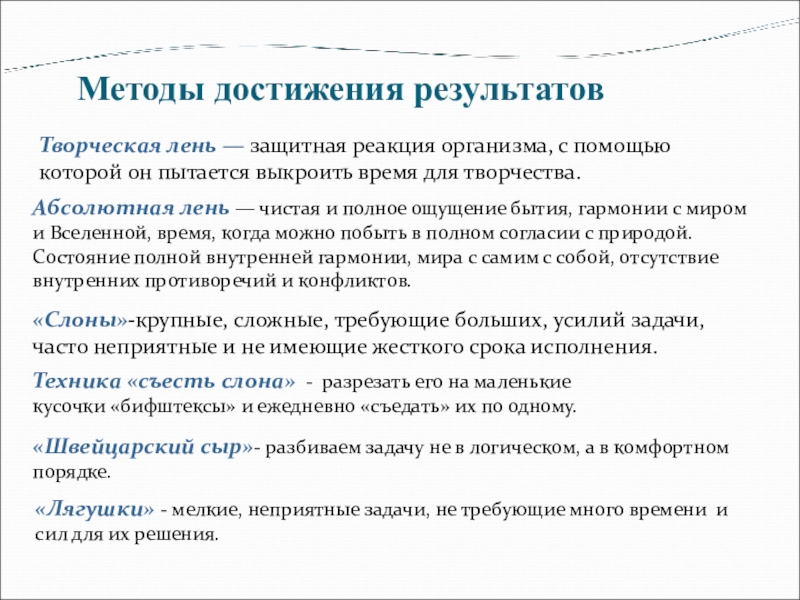 Методы достижения результатов

Творческая лень — защитная реакция организма, с помощью которой он пытается выкроить время для творчества.

Абсолютная лень — чистая и полное ощущение бытия, гармонии с миром и Вселенной, время, когда можно побыть в полном согласии с природой. Состояние полной внутренней гармонии, мира с самим с собой, отсутствие внутренних противоречий и конфликтов.

«Слоны»-крупные, сложные, требующие больших, усилий задачи, часто неприятные и не имеющие жесткого срока исполнения.

Техника «съесть слона» - разрезать его на маленькие кусочки «бифштексы» и ежедневно «съедать» их по одному.

«Швейцарский сыр»- разбиваем задачу не в логическом, а в комфортном порядке.

«Лягушки» - мелкие, неприятные задачи, не требующие много времени и сил для их решения.